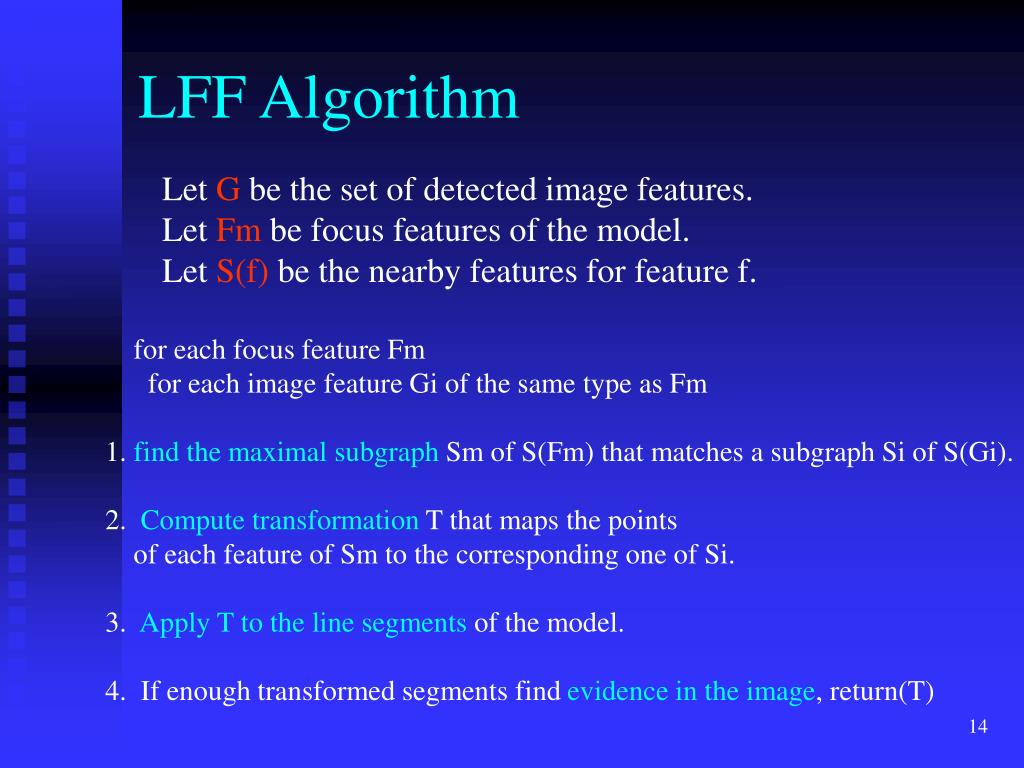 LFF Algorithm

Let G be the set of detected image features.
Let Fm be focus features of the model.
Let S(f) be the nearby features for feature f.

for each focus feature Fm
for each image feature Gi of the same type as Fm

1. find the maximal subgraph Sm of S(Fm) that matches a subgraph Si of S(Gi).

2. Compute transformation T that maps the points of each feature of Sm to the corresponding one of Si.

3. Apply T to the line segments of the model.

4. If enough transformed segments find evidence in the image, return(T)

14